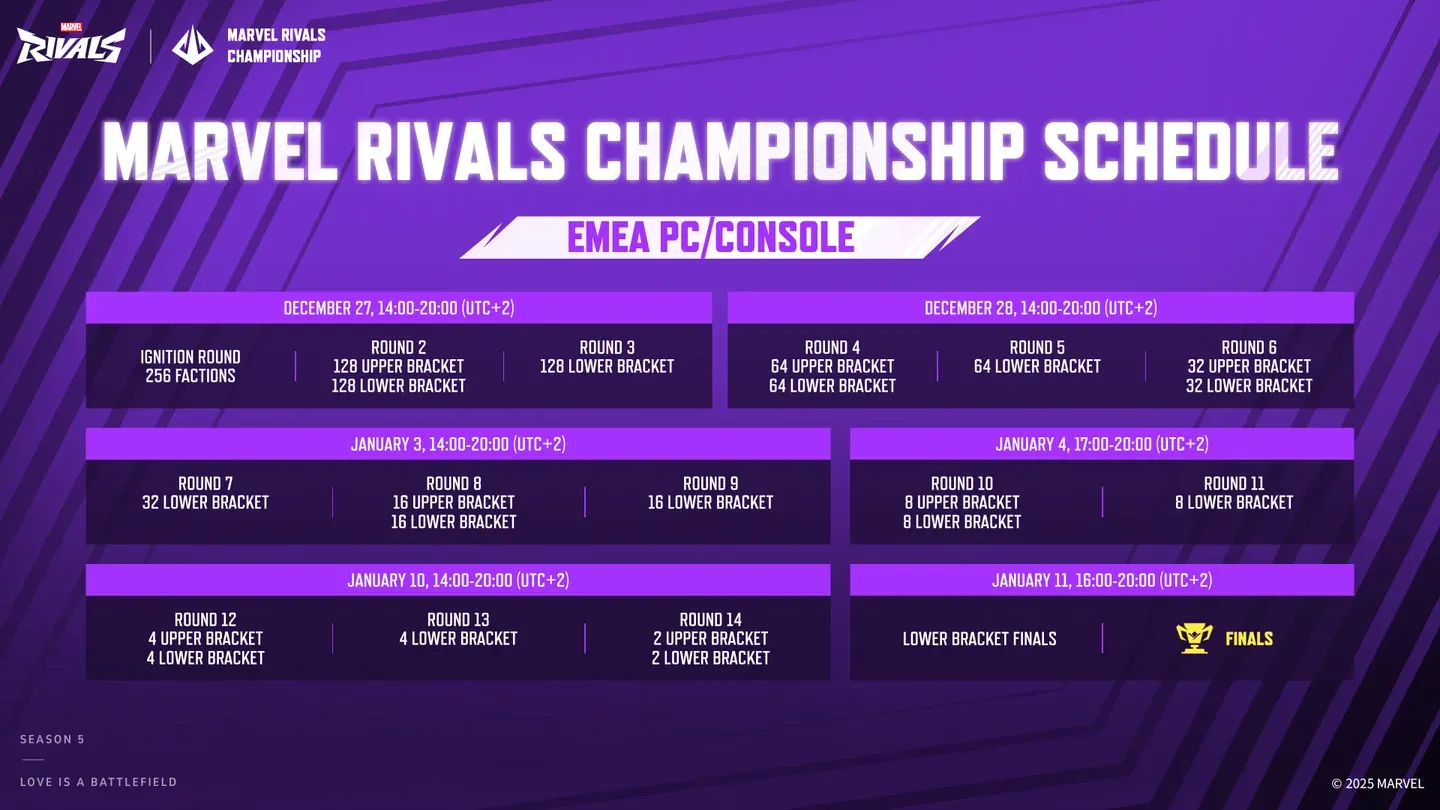 MARVEL RIVALS

MARVEL RIVALS CHAMPIONSHIP

MARVEL RIVALS CHAMPIONSHIP SCHEDULE

EMEA PC/CONSOLE

DECEMBER 27, 14:00-20:00 (UTC+2)

IGNITION ROUND
256 FACTIONS

ROUND 2
128 UPPER BRACKET
128 LOWER BRACKET

ROUND 3
128 LOWER BRACKET

DECEMBER 28, 14:00-20:00 (UTC+2)

ROUND 4
64 UPPER BRACKET
64 LOWER BRACKET

ROUND 5
64 LOWER BRACKET

ROUND 6
32 UPPER BRACKET
32 LOWER BRACKET

JANUARY 3, 14:00-20:00 (UTC+2)

ROUND 7
32 LOWER BRACKET

ROUND 8
16 UPPER BRACKET
16 LOWER BRACKET

ROUND 9
16 LOWER BRACKET

JANUARY 4, 17:00-20:00 (UTC+2)

ROUND 10
8 UPPER BRACKET
8 LOWER BRACKET

ROUND 11
8 LOWER BRACKET

JANUARY 10, 14:00-20:00 (UTC+2)

ROUND 12
4 UPPER BRACKET
4 LOWER BRACKET

ROUND 13
4 LOWER BRACKET

ROUND 14
2 UPPER BRACKET
2 LOWER BRACKET

JANUARY 11, 16:00-20:00 (UTC+2)

LOWER BRACKET FINALS

FINALS

SEASON 5

LOVE IS A BATTLEFIELD

© 2025 MARVEL